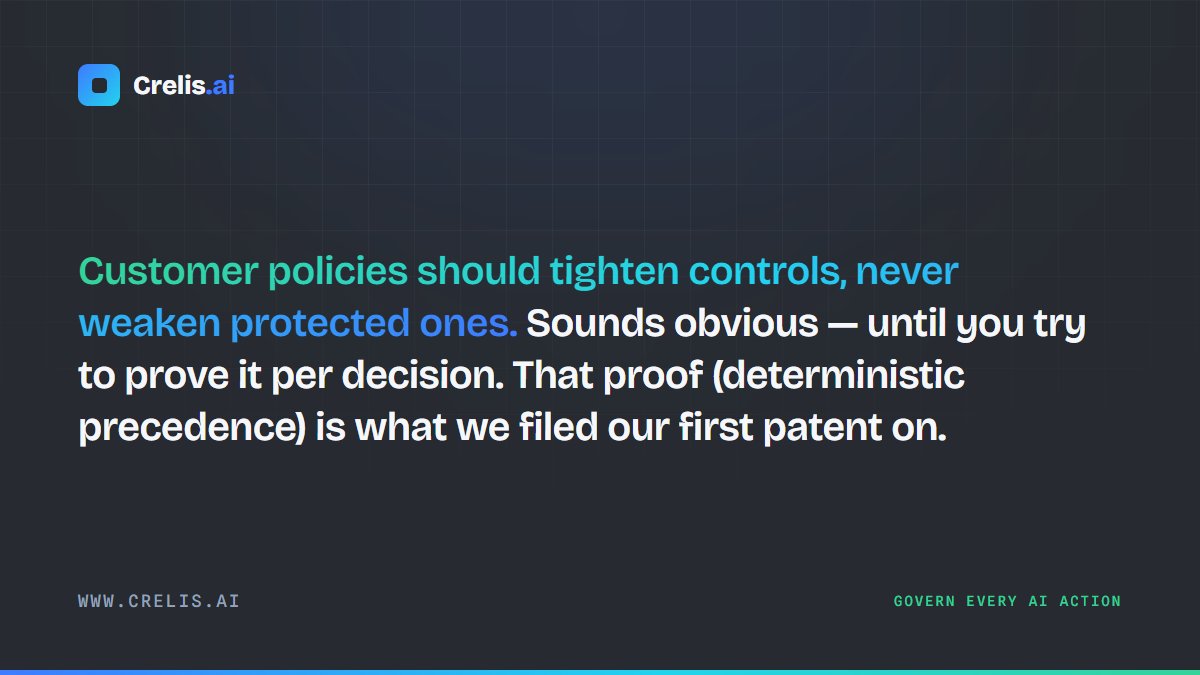 Crelis.ai

Customer policies should tighten controls, never weaken protected ones. Sounds obvious — until you try to prove it per decision. That proof (deterministic precedence) is what we filed our first patent on.

WWW.CRELIS.AI

GOVERN EVERY AI ACTION